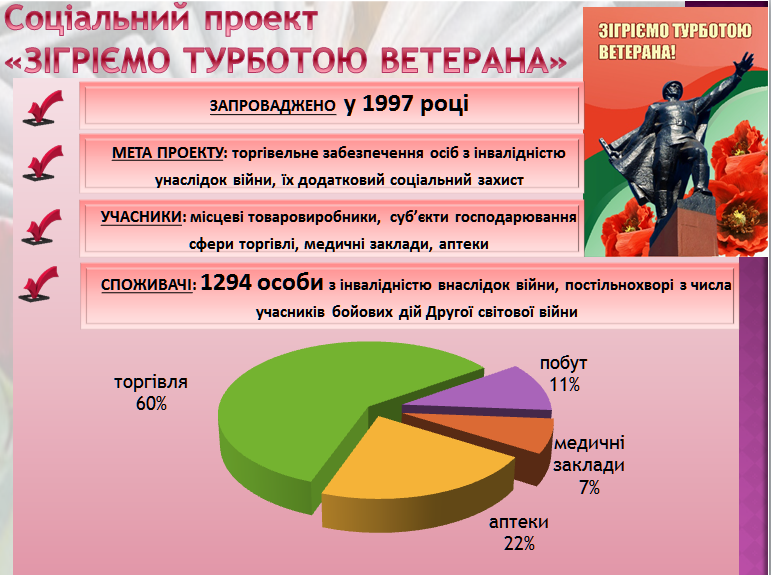 Соціальний проект «ЗІГРІЄМО ТУРБОТОЮ ВЕТЕРАНА»

ЗІГРІЄМО ТУРБОТОЮ ВЕТЕРАНА!

ЗАПРОВАДЖЕНО у 1997 році

МЕТА ПРОЕКТУ: торгівельне забезпечення осіб з інвалідністю унаслідок війни, їх додатковий соціальний захист

УЧАСНИКИ: місцеві товаровиробники, суб'єкти господарювання сфери торгівлі, медичні заклади, аптеки

СПОЖИВАЧІ: 1294 особи з інвалідністю внаслідок війни, постільнохворі з числа учасників бойових дій Другої світової війни

торгівля 60%

побут 11%

медичні заклади 7%

аптеки 22%